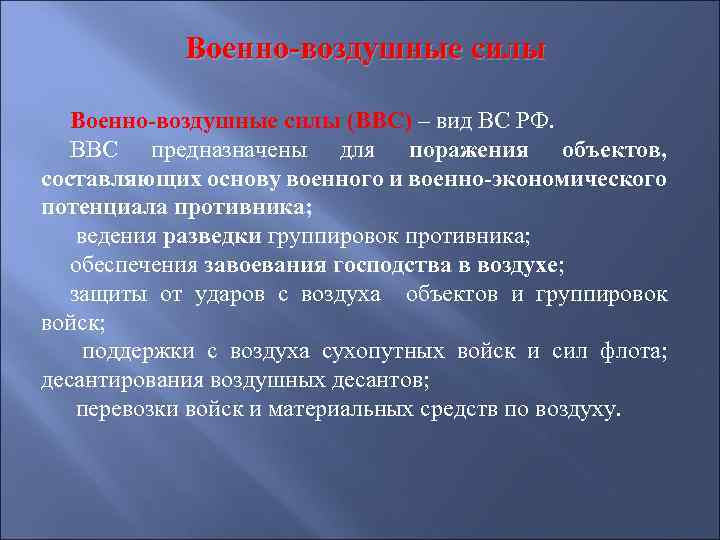 Военно-воздушные силы

Военно-воздушные силы (ВВС) – вид ВС РФ.

ВВС предназначены для поражения объектов, составляющих основу военного и военно-экономического потенциала противника;

ведения разведки группировок противника;

обеспечения завоевания господства в воздухе;

защиты от ударов с воздуха объектов и группировок войск;

поддержки с воздуха сухопутных войск и сил флота; десантирования воздушных десантов;

перевозки войск и материальных средств по воздуху.